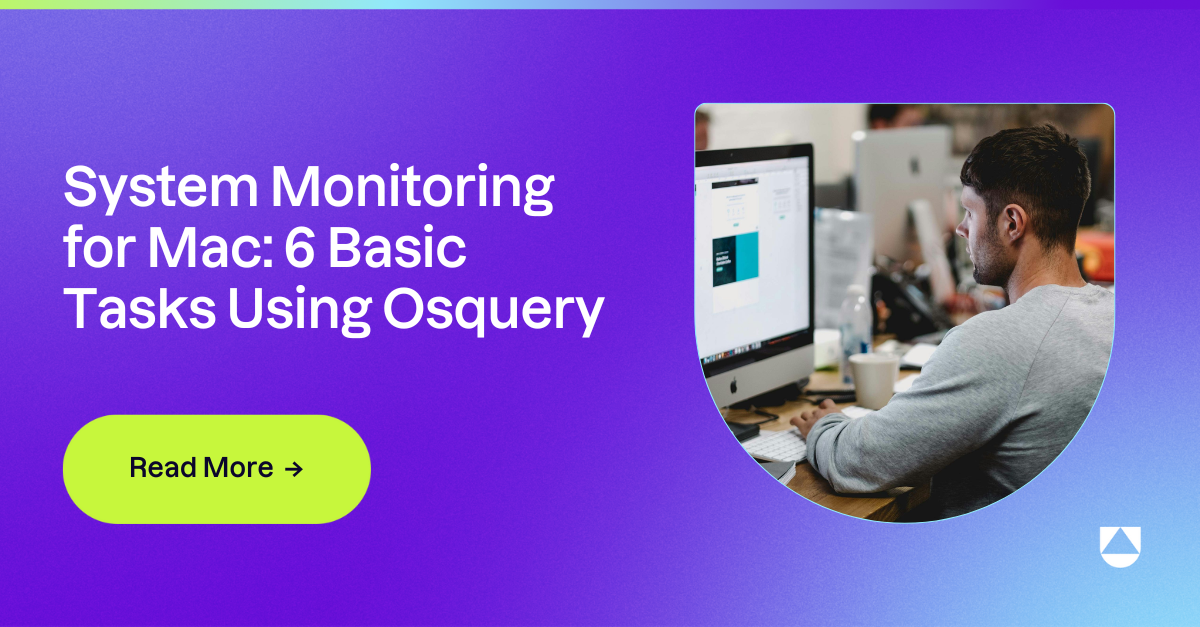 System Monitoring for Mac: 6 Basic Tasks Using Osquery

Read More →